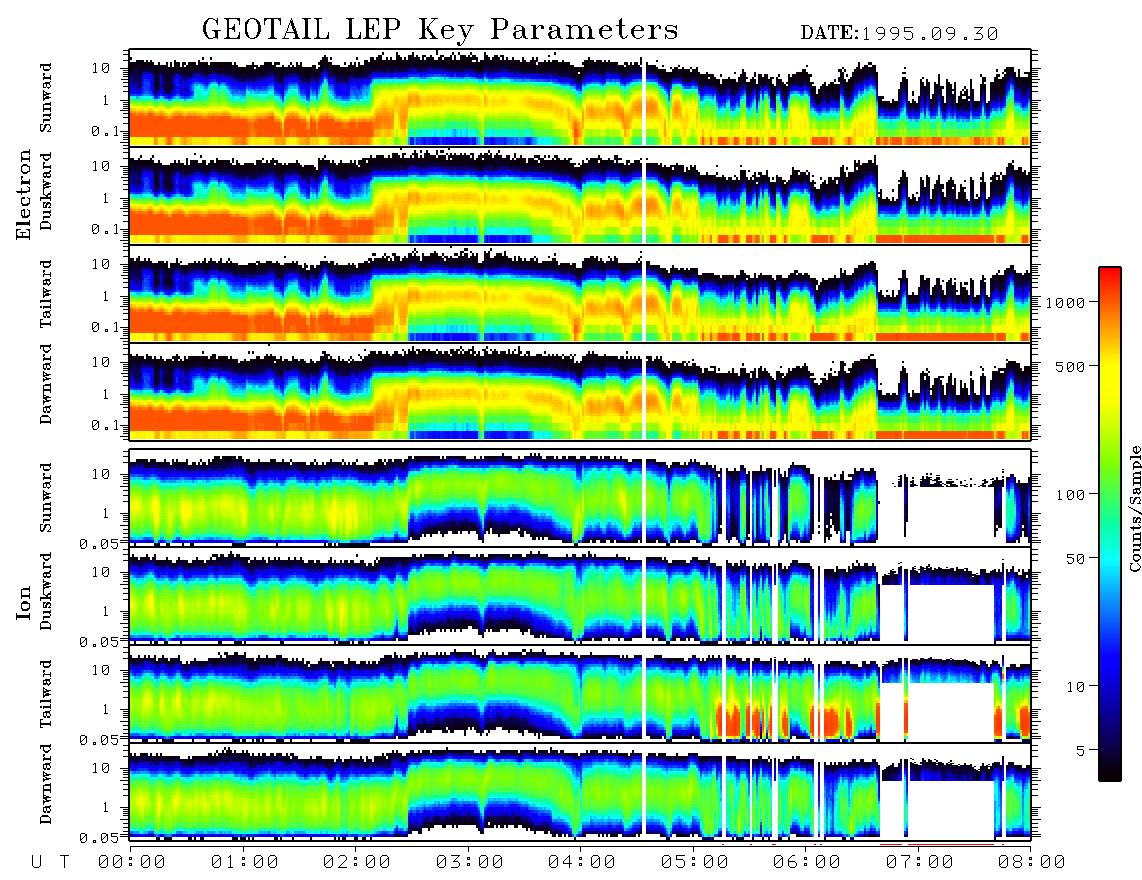 GEOTAIL LEP Key Parameters

DATE:1995.09.30

Electron

Sunward
10
1
0.1

Duskward
10
1
0.1

Tailward
10
1
0.1

Dawnward
10
1
0.1

Ion

Sunward
10
1
0.05

Duskward
10
1
0.05

Tailward
10
1
0.05

Dawnward
10
1
0.05

U T 00:00 01:00 02:00 03:00 04:00 05:00 06:00 07:00 08:00

1000
500
100
50
10
5

Counts/Sample